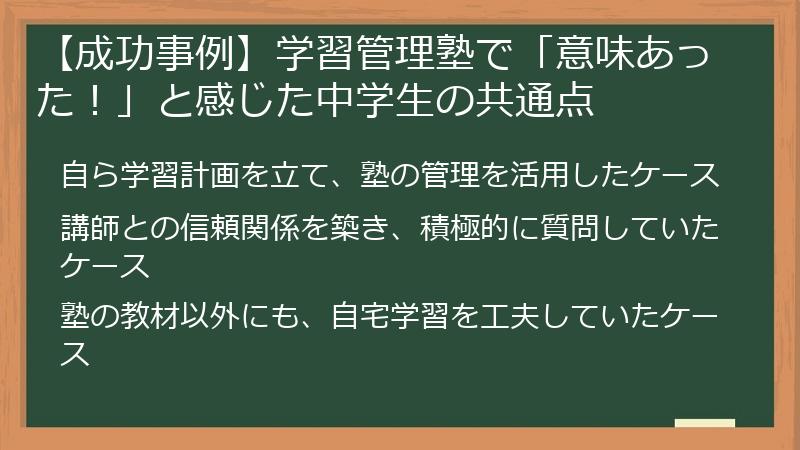 【成功事例】学習管理塾で「意味あった！」と感じた中学生の共通点

自ら学習計画を立て、塾の管理を活用したケース

講師との信頼関係を築き、積極的に質問していたケース

塾の教材以外にも、自宅学習を工夫していたケース